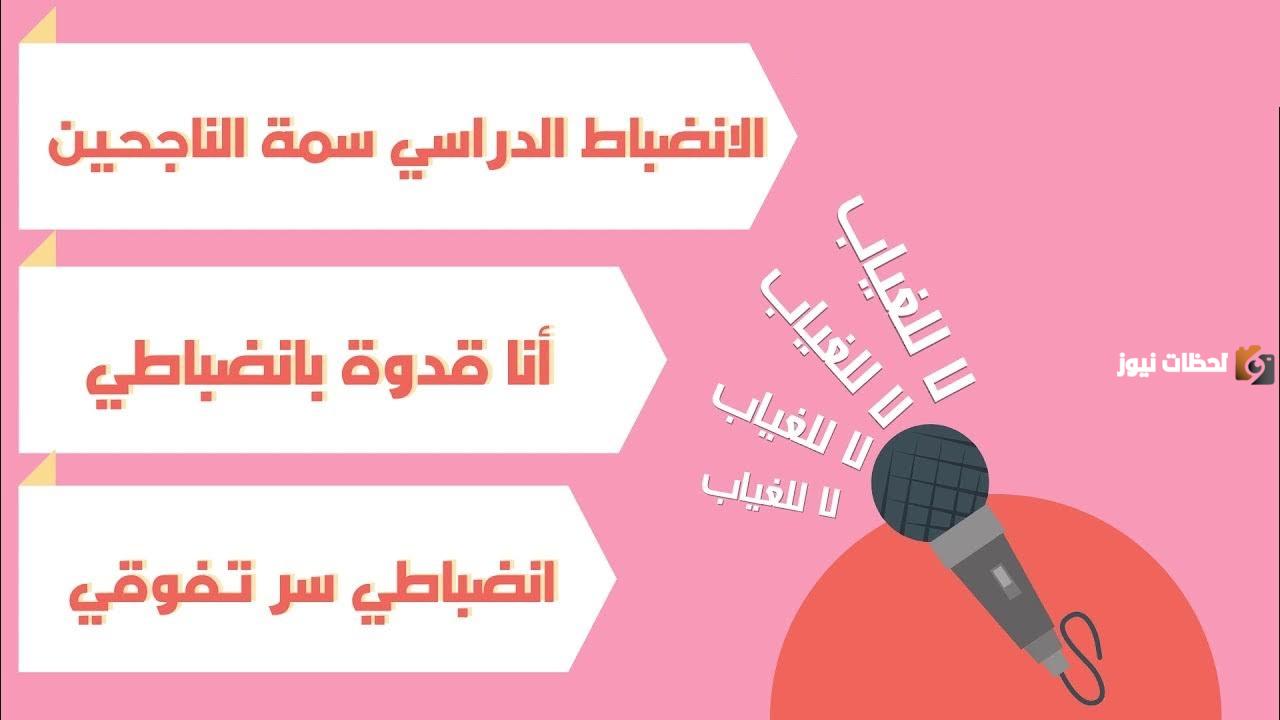 الانضباط الدراسي سمة الناجحين

أنا قدوة بانضباطي

انضباطي سر تفوقي

لا للغياب
لا للغياب
لا للغياب
لا للغياب

لحظات نيوز